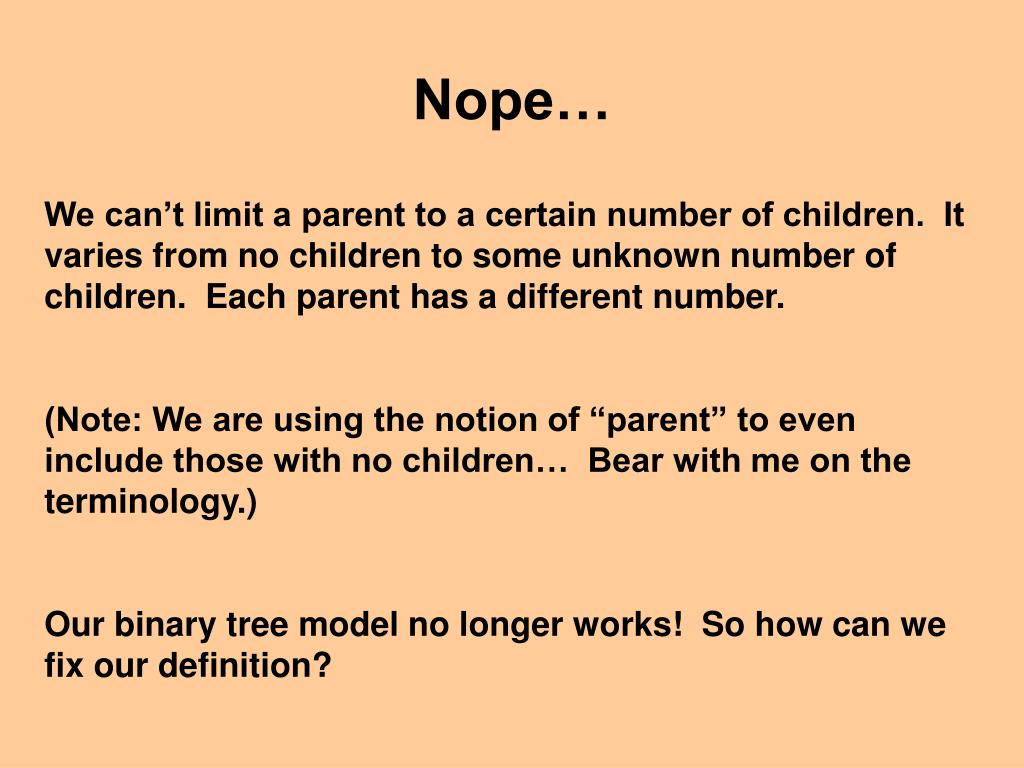 Nope…

We can’t limit a parent to a certain number of children.  It varies from no children to some unknown number of children.  Each parent has a different number.

(Note: We are using the notion of “parent” to even include those with no children…  Bear with me on the terminology.)

Our binary tree model no longer works!  So how can we fix our definition?